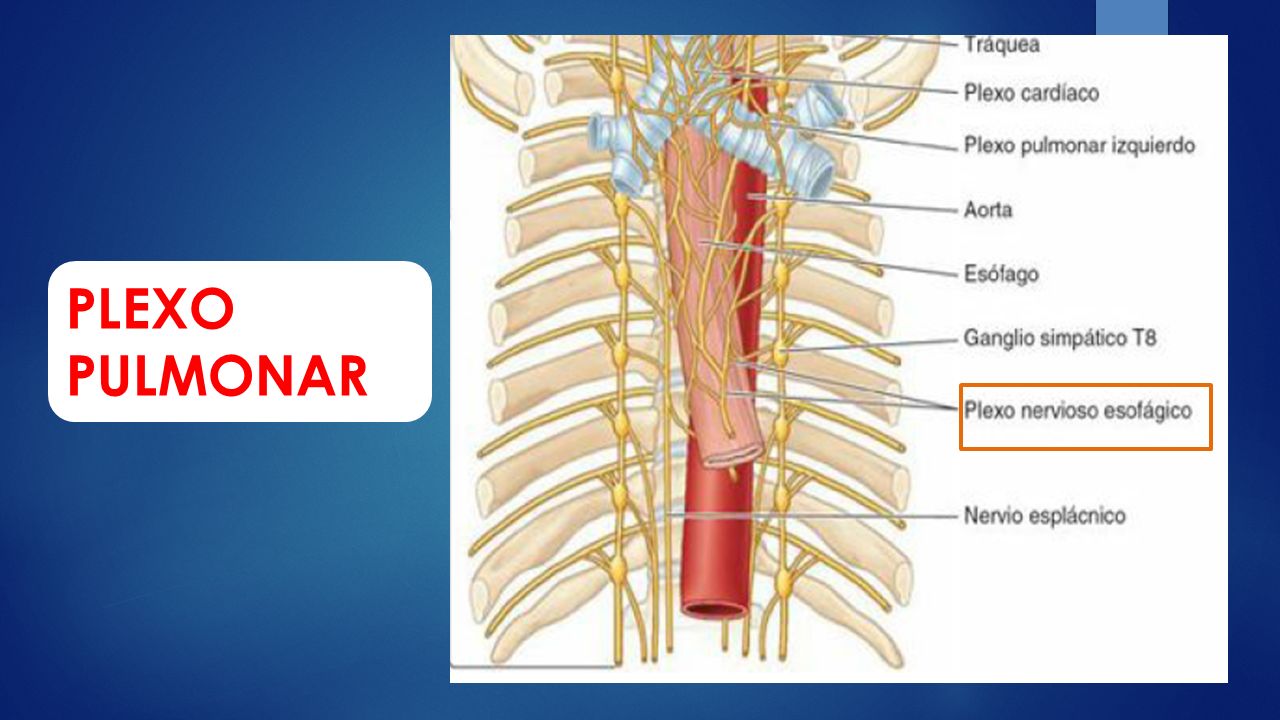 PLEXO PULMONAR

Tráquea
Plexo cardíaco
Plexo pulmonar izquierdo
Aorta
Esófago
Ganglio simpático T8
Plexo nervioso esofágico
Nervio esplácnico